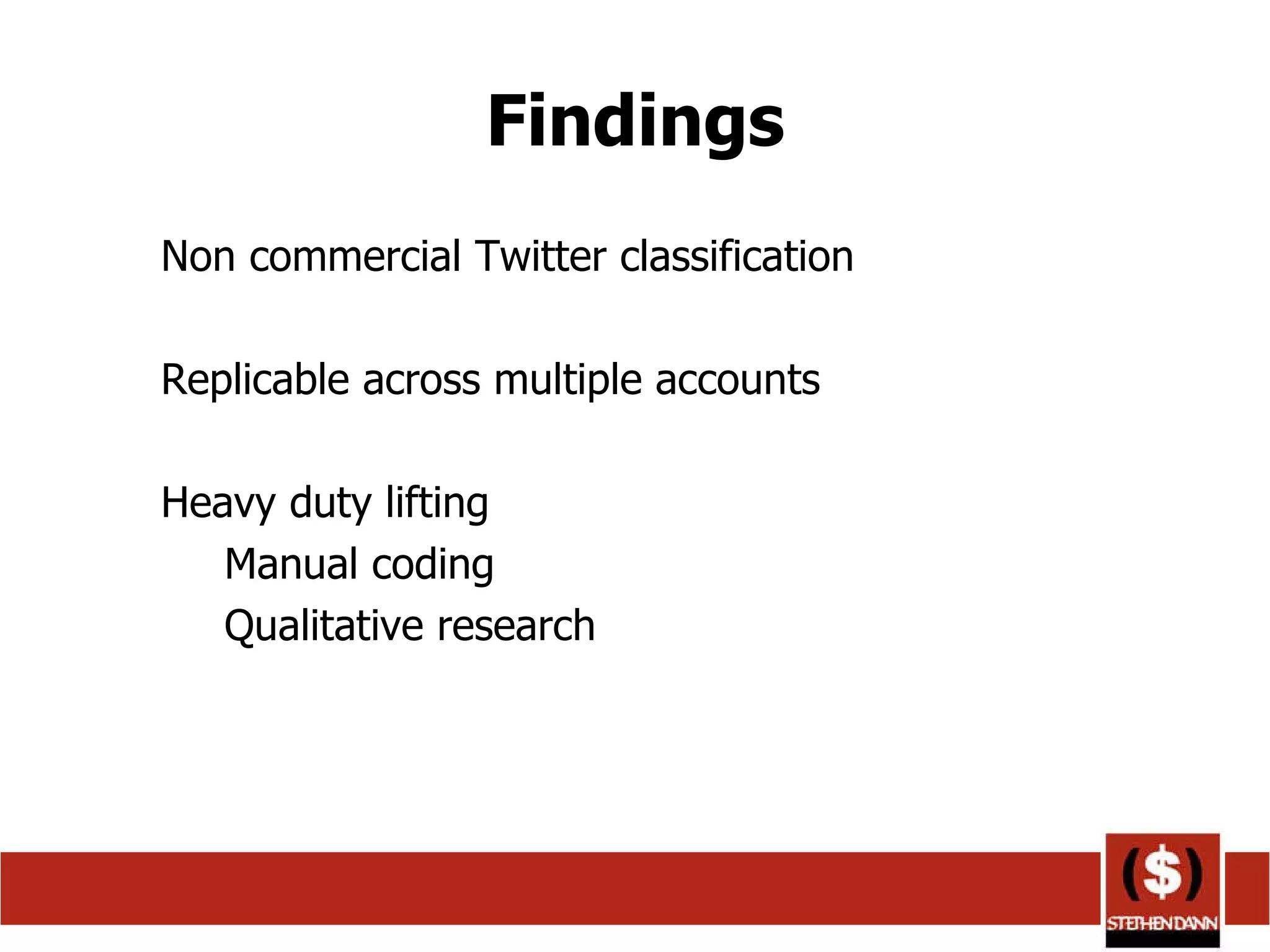 Findings

Non commercial Twitter classification

Replicable across multiple accounts

Heavy duty lifting

Manual coding

Qualitative research

($)
STEPHEN DANN